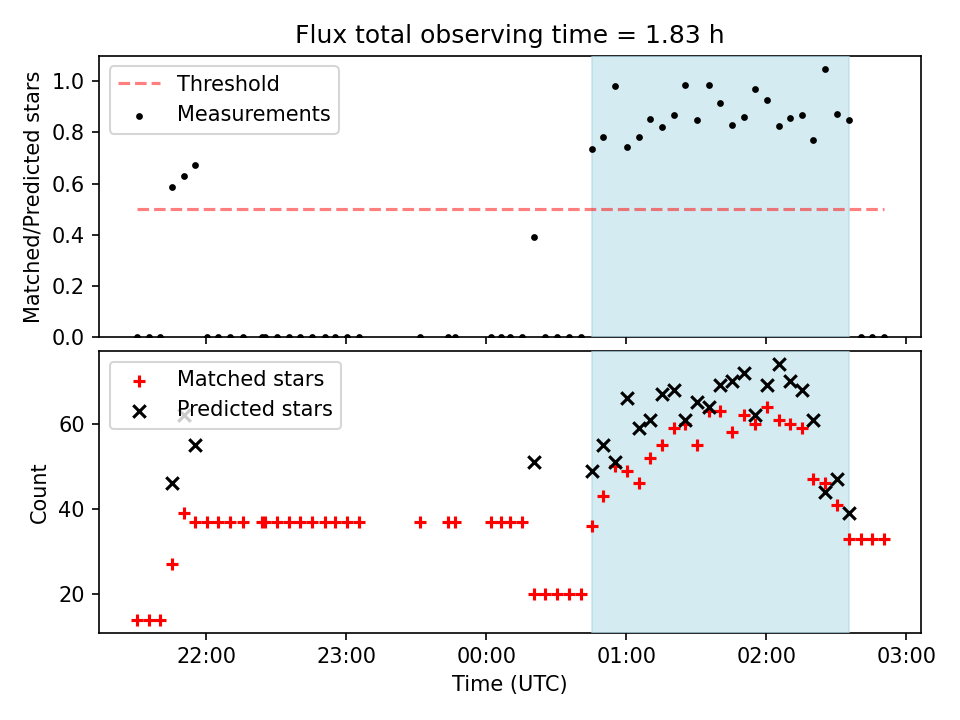 Flux total observing time = 1.83 h

Threshold
Measurements

Matched/Predicted stars

1.0
0.8
0.6
0.4
0.2
0.0

Matched stars
Predicted stars

Count

60
40
20

22:00
23:00
00:00
01:00
02:00
03:00

Time (UTC)